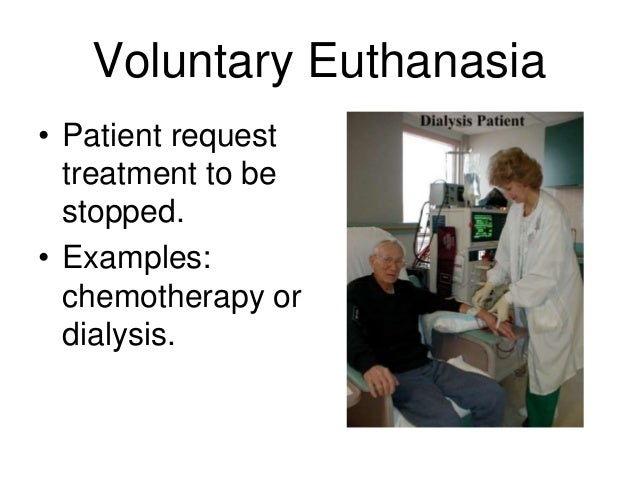 Voluntary Euthanasia

• Patient request treatment to be stopped.
• Examples: chemotherapy or dialysis.

Dialysis Patient